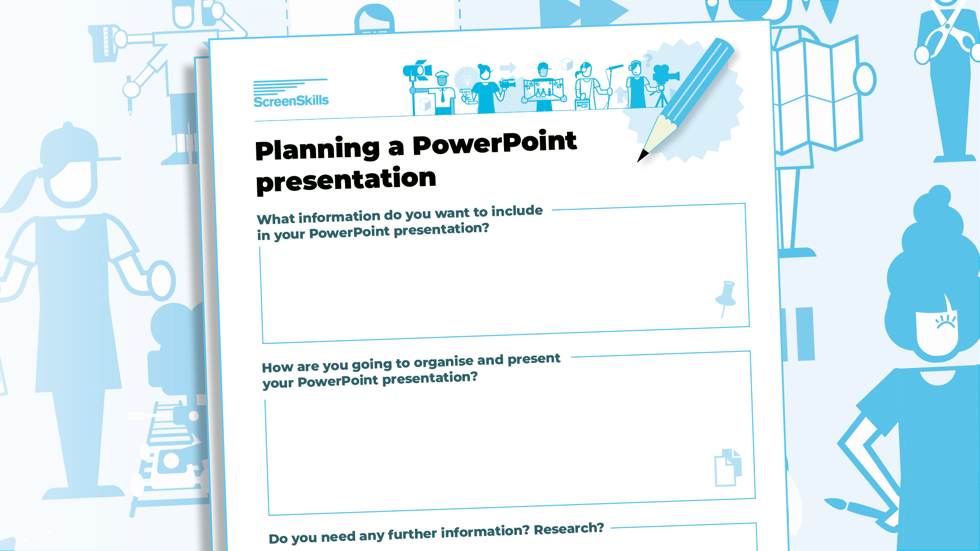 ScreenSkills

Planning a PowerPoint presentation

What information do you want to include in your PowerPoint presentation?

How are you going to organise and present your PowerPoint presentation?

Do you need any further information? Research?